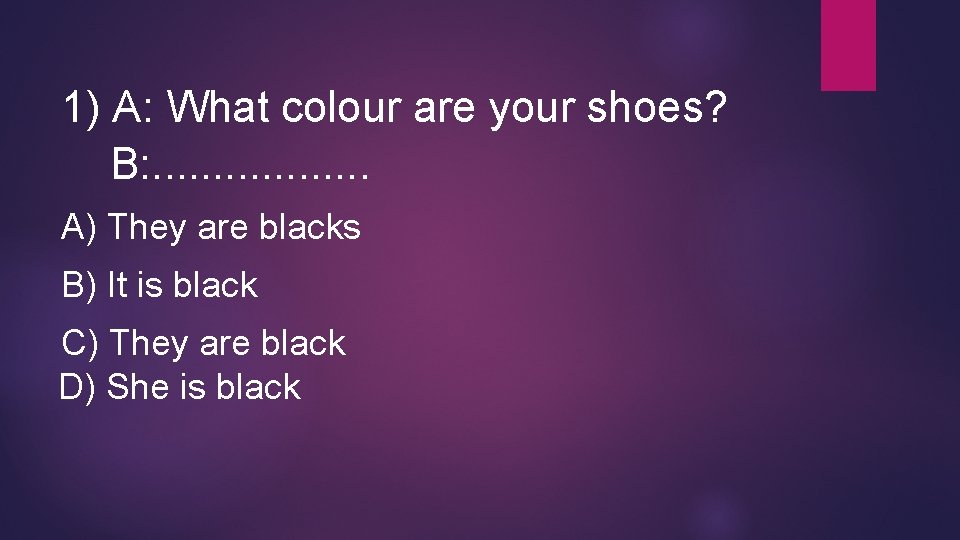 1) A: What colour are your shoes?
B:..................

A) They are blacks

B) It is black

C) They are black
D) She is black